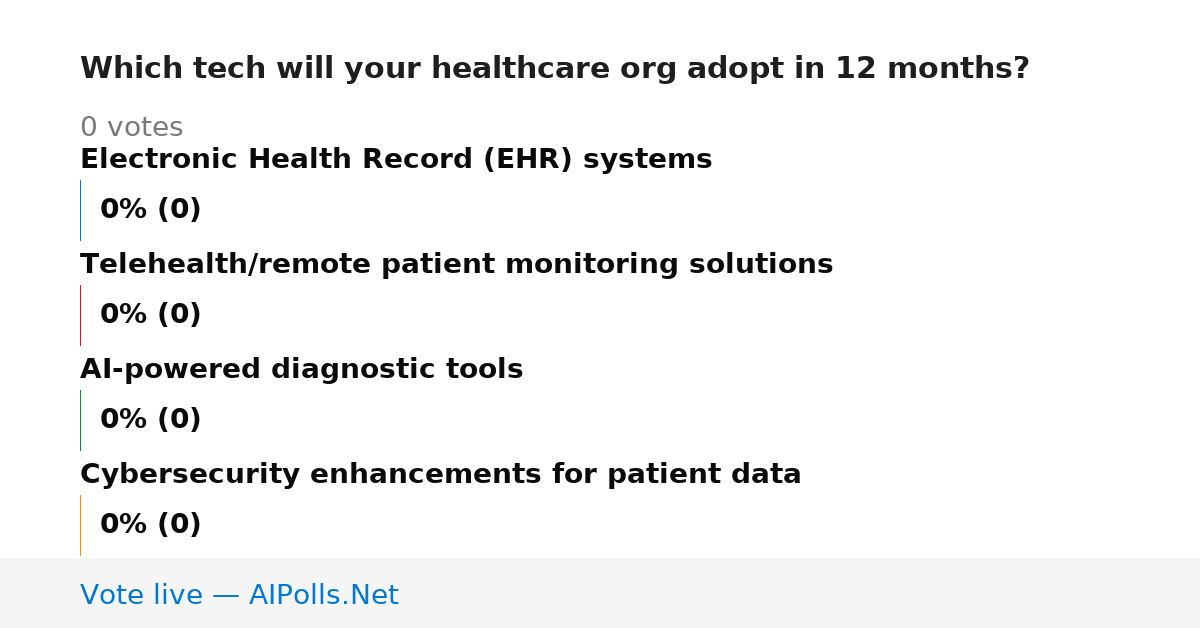 Which tech will your healthcare org adopt in 12 months?

0 votes

Electronic Health Record (EHR) systems

0% (0)

Telehealth/remote patient monitoring solutions

0% (0)

AI-powered diagnostic tools

0% (0)

Cybersecurity enhancements for patient data

0% (0)

Vote live — AIPolls.Net